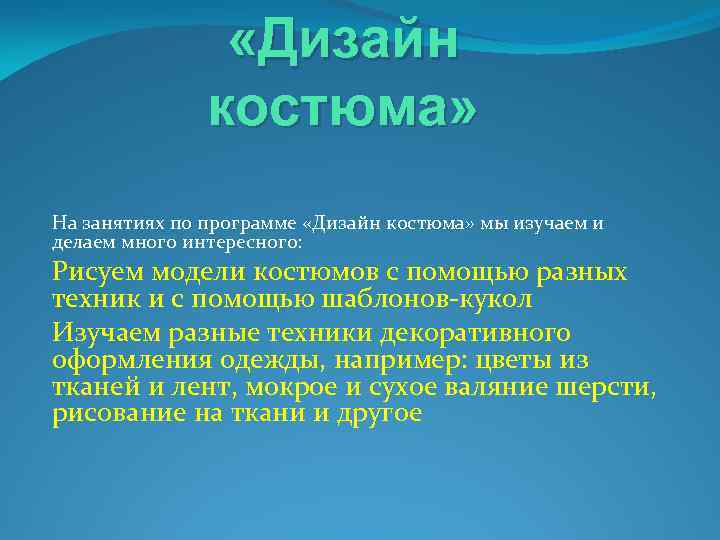 «Дизайн костюма»

На занятиях по программе «Дизайн костюма» мы изучаем и делаем много интересного:

Рисуем модели костюмов с помощью разных техник и с помощью шаблонов-кукол

Изучаем разные техники декоративного оформления одежды, например: цветы из тканей и лент, мокрое и сухое валяние шерсти, рисование на ткани и другое